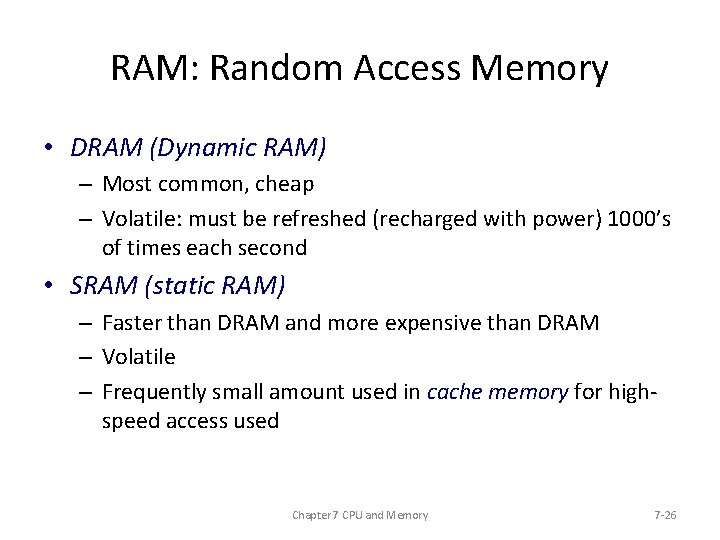 RAM: Random Access Memory

• DRAM (Dynamic RAM)
– Most common, cheap
– Volatile: must be refreshed (recharged with power) 1000's of times each second

• SRAM (static RAM)
– Faster than DRAM and more expensive than DRAM
– Volatile
– Frequently small amount used in cache memory for high-speed access used

Chapter 7 CPU and Memory

7-26